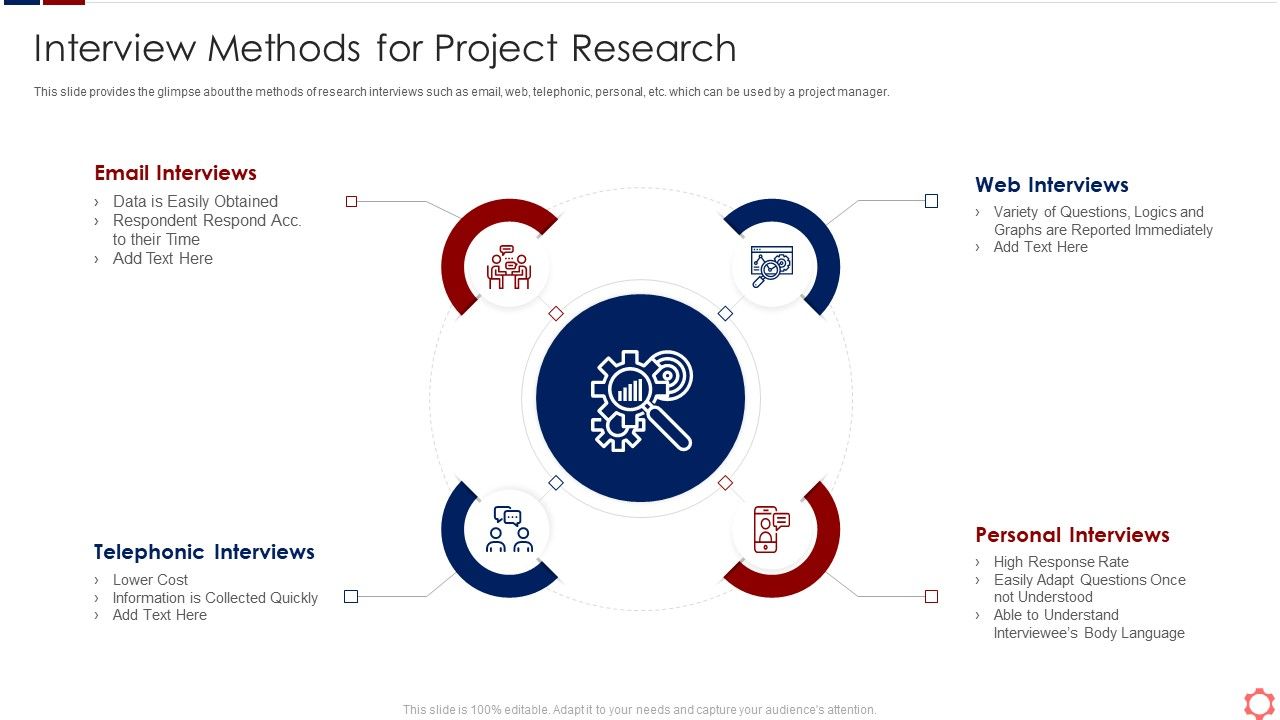 Interview Methods for Project Research

This slide provides the glimpse about the methods of research interviews such as email, web, telephonic, personal, etc. which can be used by a project manager.

Email Interviews
› Data is Easily Obtained
› Respondent Respond Acc. to their Time
› Add Text Here

Web Interviews
› Variety of Questions, Logics and Graphs are Reported Immediately
› Add Text Here

Telephonic Interviews
› Lower Cost
› Information is Collected Quickly
› Add Text Here

Personal Interviews
› High Response Rate
› Easily Adapt Questions Once not Understood
› Able to Understand Interviewee's Body Language

This slide is 100% editable. Adapt it to your needs and capture your audience's attention.